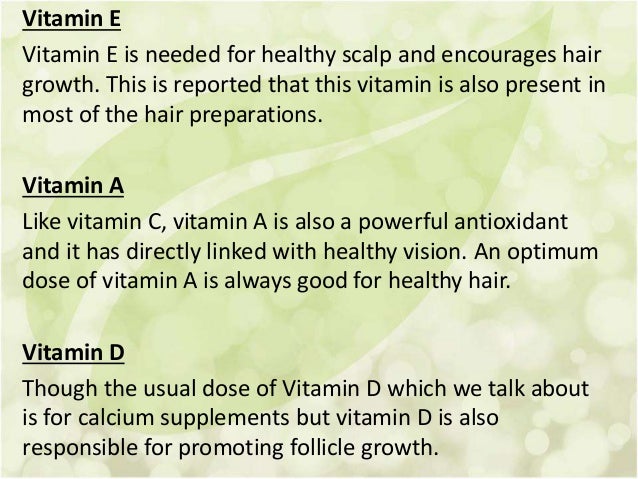 Vitamin E

Vitamin E is needed for healthy scalp and encourages hair growth. This is reported that this vitamin is also present in most of the hair preparations.

Vitamin A

Like vitamin C, vitamin A is also a powerful antioxidant and it has directly linked with healthy vision. An optimum dose of vitamin A is always good for healthy hair.

Vitamin D

Though the usual dose of Vitamin D which we talk about is for calcium supplements but vitamin D is also responsible for promoting follicle growth.